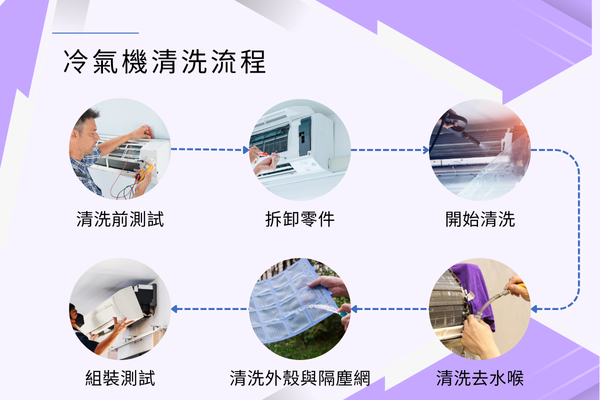 冷氣機清洗流程

清洗前測試

拆卸零件

開始清洗

清洗去水喉

清洗外殼與隔塵網

組裝測試